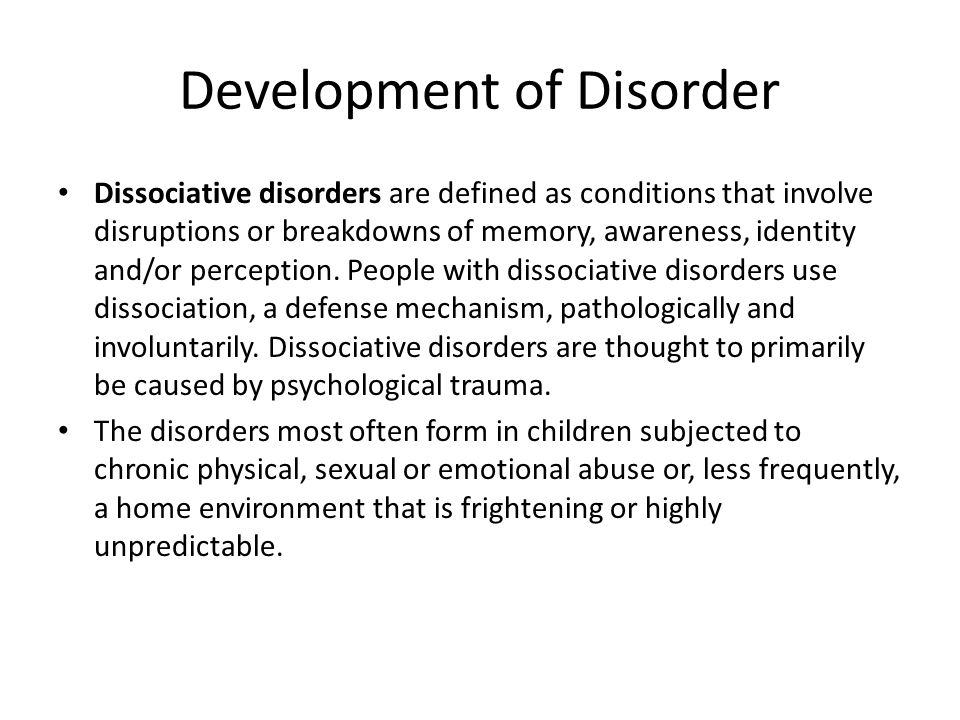 Development of Disorder

• Dissociative disorders are defined as conditions that involve disruptions or breakdowns of memory, awareness, identity and/or perception. People with dissociative disorders use dissociation, a defense mechanism, pathologically and involuntarily. Dissociative disorders are thought to primarily be caused by psychological trauma.

• The disorders most often form in children subjected to chronic physical, sexual or emotional abuse or, less frequently, a home environment that is frightening or highly unpredictable.